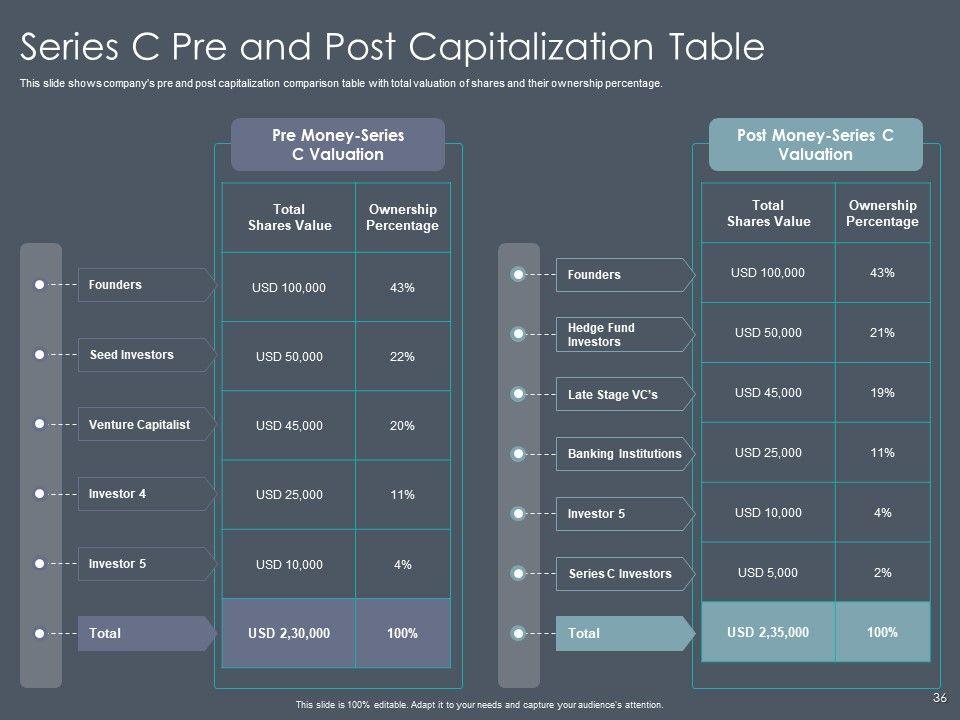 Series C Pre and Post Capitalization Table

This slide shows company's pre and post capitalization comparison table with total valuation of shares and their ownership percentage.

Pre Money-Series C Valuation

| | Total Shares Value | Ownership Percentage |
|---|---|---|
| Founders | USD 100,000 | 43% |
| Seed Investors | USD 50,000 | 22% |
| Venture Capitalist | USD 45,000 | 20% |
| Investor 4 | USD 25,000 | 11% |
| Investor 5 | USD 10,000 | 4% |
| Total | USD 2,30,000 | 100% |

Post Money-Series C Valuation

| | Total Shares Value | Ownership Percentage |
|---|---|---|
| Founders | USD 100,000 | 43% |
| Hedge Fund Investors | USD 50,000 | 21% |
| Late Stage VC's | USD 45,000 | 19% |
| Banking Institutions | USD 25,000 | 11% |
| Investor 5 | USD 10,000 | 4% |
| Series C Investors | USD 5,000 | 2% |
| Total | USD 2,35,000 | 100% |

This slide is 100% editable. Adapt it to your needs and capture your audience's attention.

36